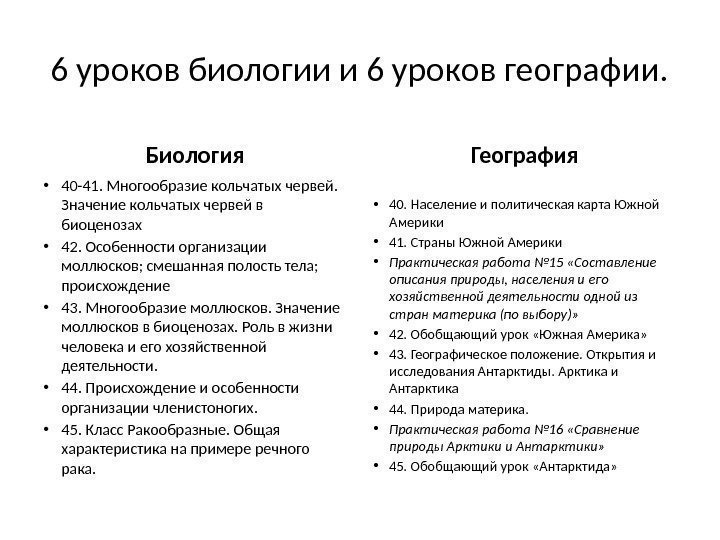 6 уроков биологии и 6 уроков географии.

Биология

• 40-41. Многообразие кольчатых червей. Значение кольчатых червей в биоценозах
• 42. Особенности организации моллюсков; смешанная полость тела; происхождение
• 43. Многообразие моллюсков. Значение моллюсков в биоценозах. Роль в жизни человека и его хозяйственной деятельности.
• 44. Происхождение и особенности организации членистоногих.
• 45. Класс Ракообразные. Общая характеристика на примере речного рака.

География

• 40. Население и политическая карта Южной Америки
• 41. Страны Южной Америки
• Практическая работа №15 «Составление описания природы, населения и его хозяйственной деятельности одной из стран материка (по выбору)»
• 42. Обобщающий урок «Южная Америка»
• 43. Географическое положение. Открытия и исследования Антарктиды. Арктика и Антарктика
• 44. Природа материка.
• Практическая работа №16 «Сравнение природы Арктики и Антарктики»
• 45. Обобщающий урок «Антарктида»